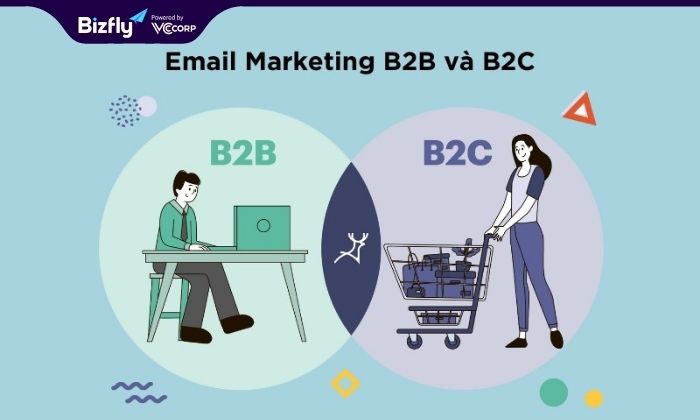 Bizfly Powered by VCCORP

Email Marketing B2B và B2C

B2B

B2C